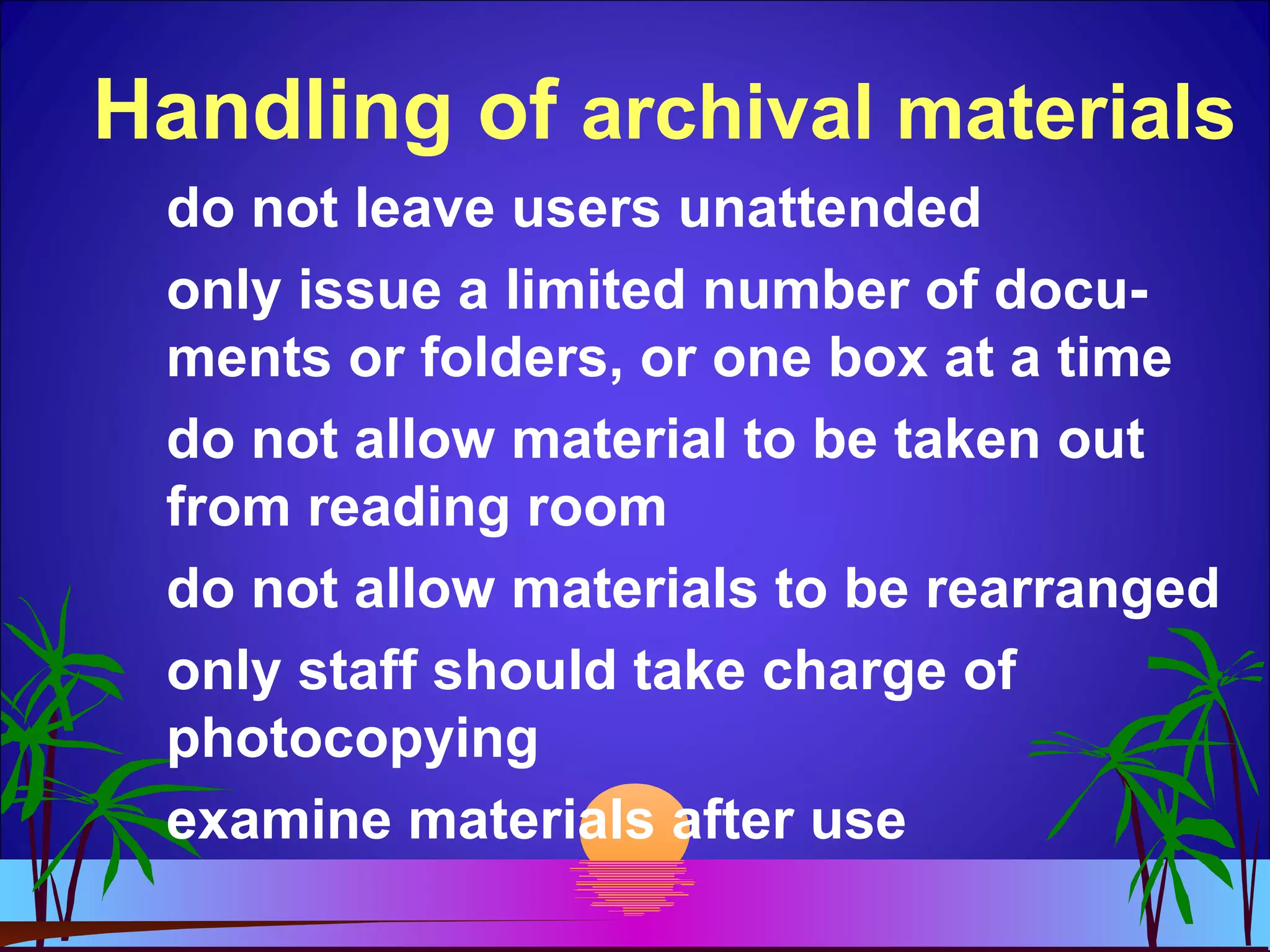 Handling of archival materials

do not leave users unattended

only issue a limited number of documents or folders, or one box at a time

do not allow material to be taken out from reading room

do not allow materials to be rearranged

only staff should take charge of photocopying

examine materials after use